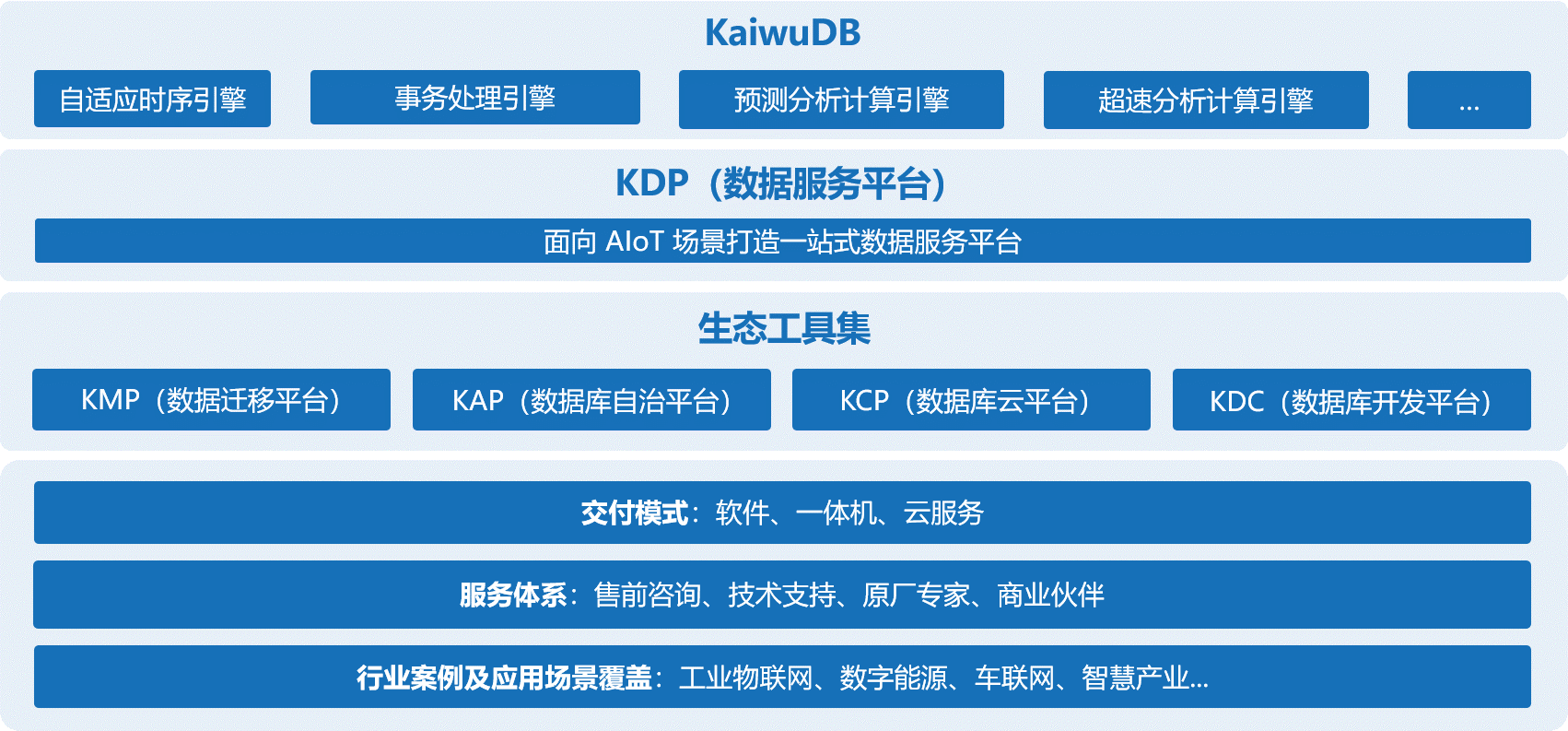 KaiwuDB

自适应时序引擎

事务处理引擎

预测分析计算引擎

超速分析计算引擎

...

KDP（数据服务平台）

面向 AIoT 场景打造一站式数据服务平台

生态工具集

KMP（数据迁移平台）

KAP（数据库自治平台）

KCP（数据库云平台）

KDC（数据库开发平台）

交付模式：软件、一体机、云服务

服务体系：售前咨询、技术支持、原厂专家、商业伙伴

行业案例及应用场景覆盖：工业物联网、数字能源、车联网、智慧产业...